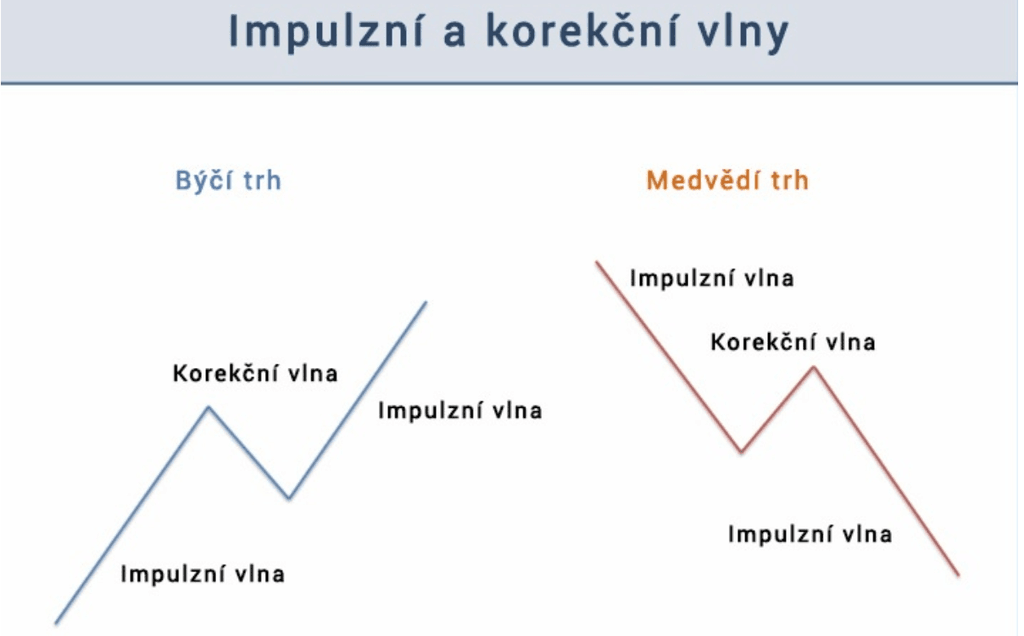 Impulzní a korekční vlny

Býčí trh

Korekční vlna

Impulzní vlna

Impulzní vlna

Medvědí trh

Impulzní vlna

Korekční vlna

Impulzní vlna